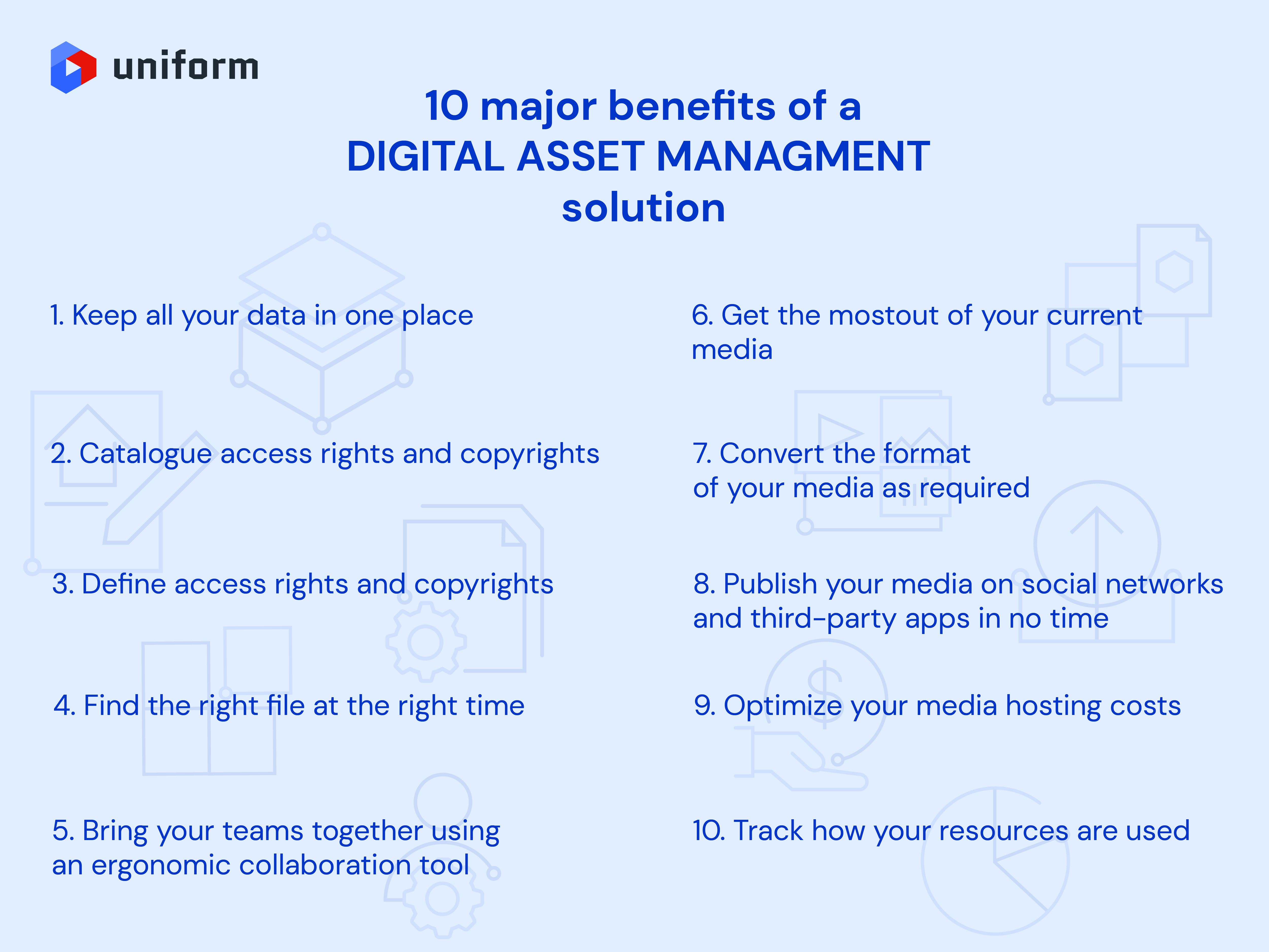 uniform

10 major benefits of a DIGITAL ASSET MANAGMENT solution

1. Keep all your data in one place

2. Catalogue access rights and copyrights

3. Define access rights and copyrights

4. Find the right file at the right time

5. Bring your teams together using an ergonomic collaboration tool

6. Get the mostout of your current media

7. Convert the format of your media as required

8. Publish your media on social networks and third-party apps in no time

9. Optimize your media hosting costs

10. Track how your resources are used